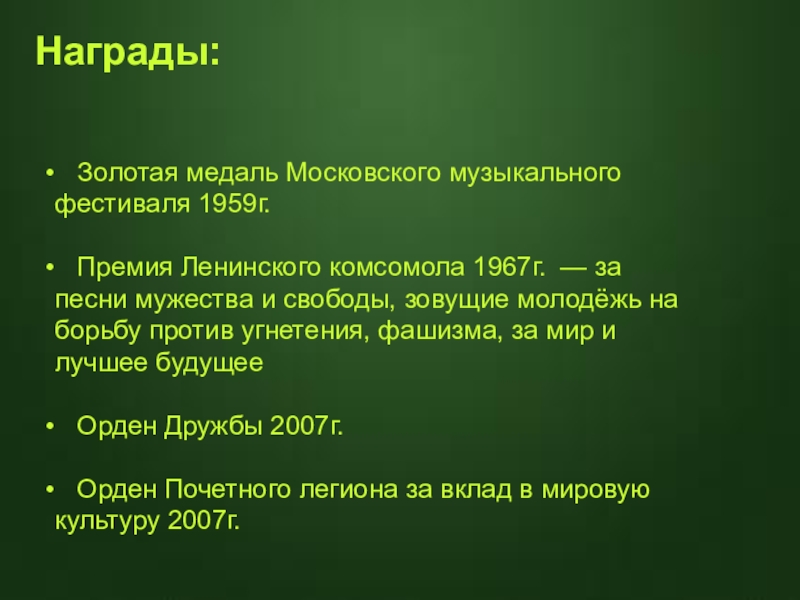 Награды:

• Золотая медаль Московского музыкального фестиваля 1959г.

• Премия Ленинского комсомола 1967г. — за песни мужества и свободы, зовущие молодёжь на борьбу против угнетения, фашизма, за мир и лучшее будущее

• Орден Дружбы 2007г.

• Орден Почетного легиона за вклад в мировую культуру 2007г.